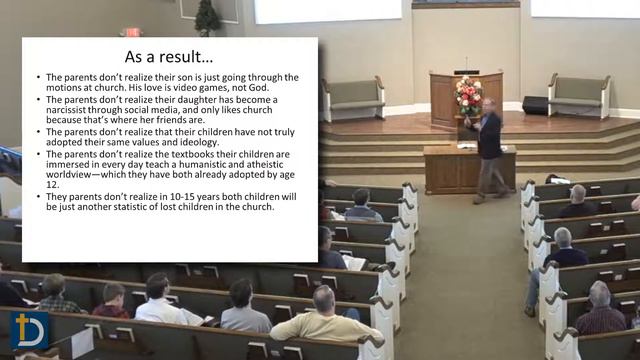 As a result…

• The parents don't realize their son is just going through the motions at church. His love is video games, not God.
• The parents don't realize their daughter has become a narcissist through social media, and only likes church because that's where her friends are.
• The parents don't realize that their children have not truly adopted their same values and ideology.
• The parents don't realize the textbooks their children are immersed in every day teach a humanistic and atheistic worldview—which they have both already adopted by age 12.
• They parents don't realize in 10-15 years both children will be just another statistic of lost children in the church.